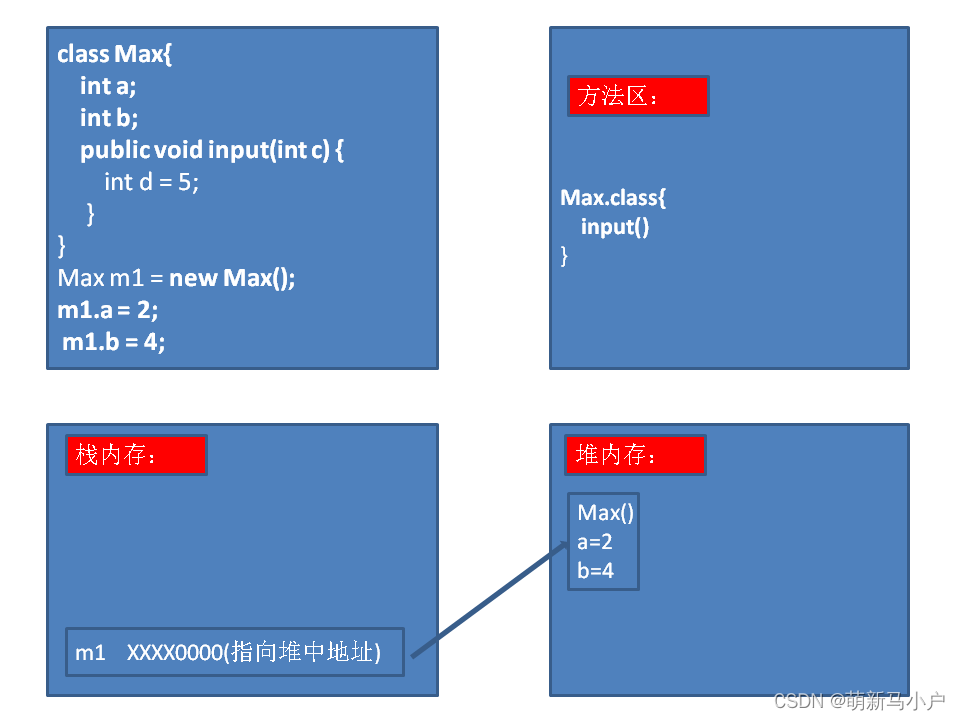 class Max{
int a;
int b;
public void input(int c) {
int d = 5;
}
}
Max m1 = new Max();
m1.a = 2;
m1.b = 4;

方法区：

Max.class{
input()
}

栈内存：

m1 XXXX0000(指向堆中地址)

堆内存：

Max()
a=2
b=4

CSDN @萌新马小户